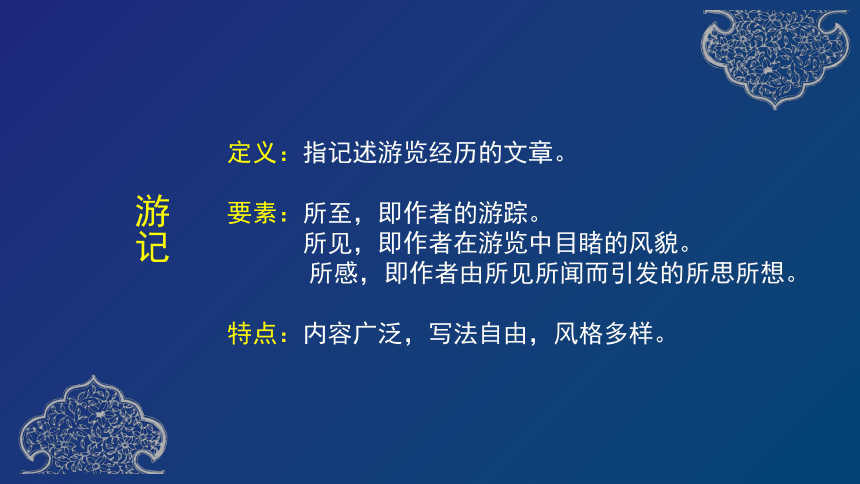 游记

定义：指记述游览经历的文章。

要素：所至，即作者的游踪。
所见，即作者在游览中目睹的风貌。
所感，即作者由所见所闻而引发的所思所想。

特点：内容广泛，写法自由，风格多样。